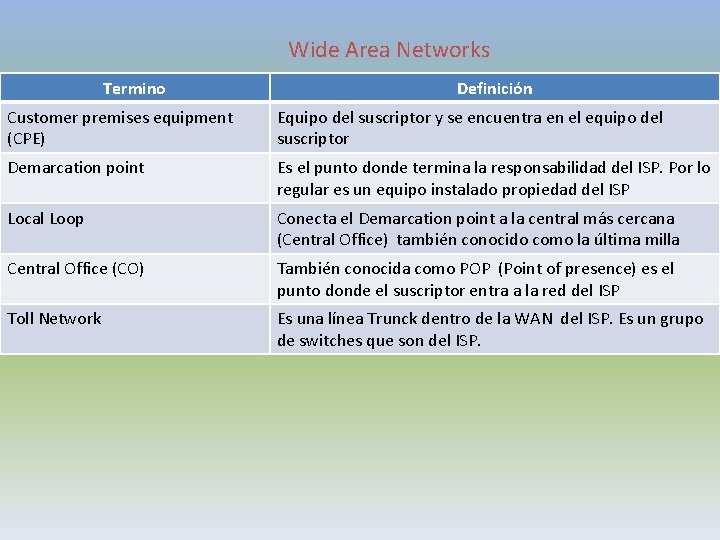 Wide Area Networks

| Termino | Definición |
|---|---|
| Customer premises equipment (CPE) | Equipo del suscriptor y se encuentra en el equipo del suscriptor |
| Demarcation point | Es el punto donde termina la responsabilidad del ISP. Por lo regular es un equipo instalado propiedad del ISP |
| Local Loop | Conecta el Demarcation point a la central más cercana (Central Office) también conocido como la última milla |
| Central Office (CO) | También conocida como POP (Point of presence) es el punto donde el suscriptor entra a la red del ISP |
| Toll Network | Es una línea Trunck dentro de la WAN del ISP. Es un grupo de switches que son del ISP. |